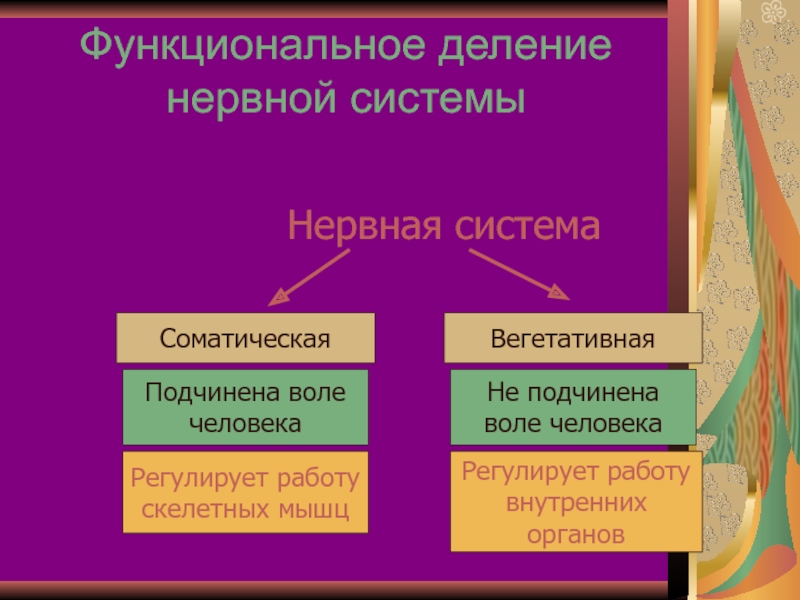 Функциональное деление нервной системы

Нервная система

Соматическая

Подчинена воле человека

Регулирует работу скелетных мышц

Вегетативная

Не подчинена воле человека

Регулирует работу внутренних органов